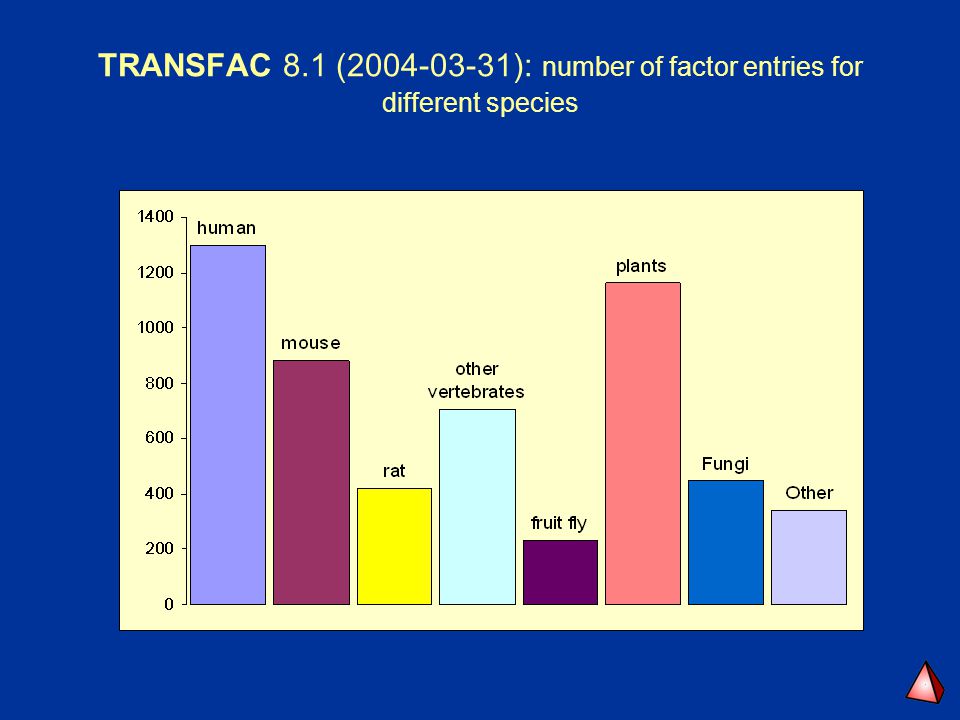 TRANSFAC 8.1 (2004-03-31): number of factor entries for different species

1400
1200
1000
800
600
400
200
0

human
mouse
rat
other vertebrates
fruit fly
plants
Fungi
Other